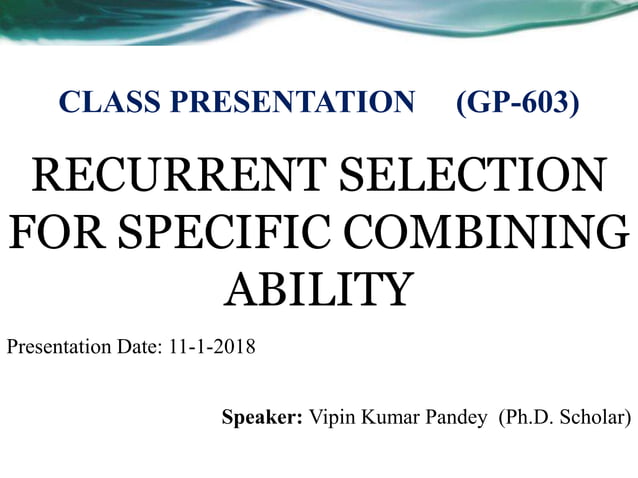 CLASS PRESENTATION (GP-603)

RECURRENT SELECTION FOR SPECIFIC COMBINING ABILITY

Presentation Date: 11-1-2018

Speaker: Vipin Kumar Pandey (Ph.D. Scholar)